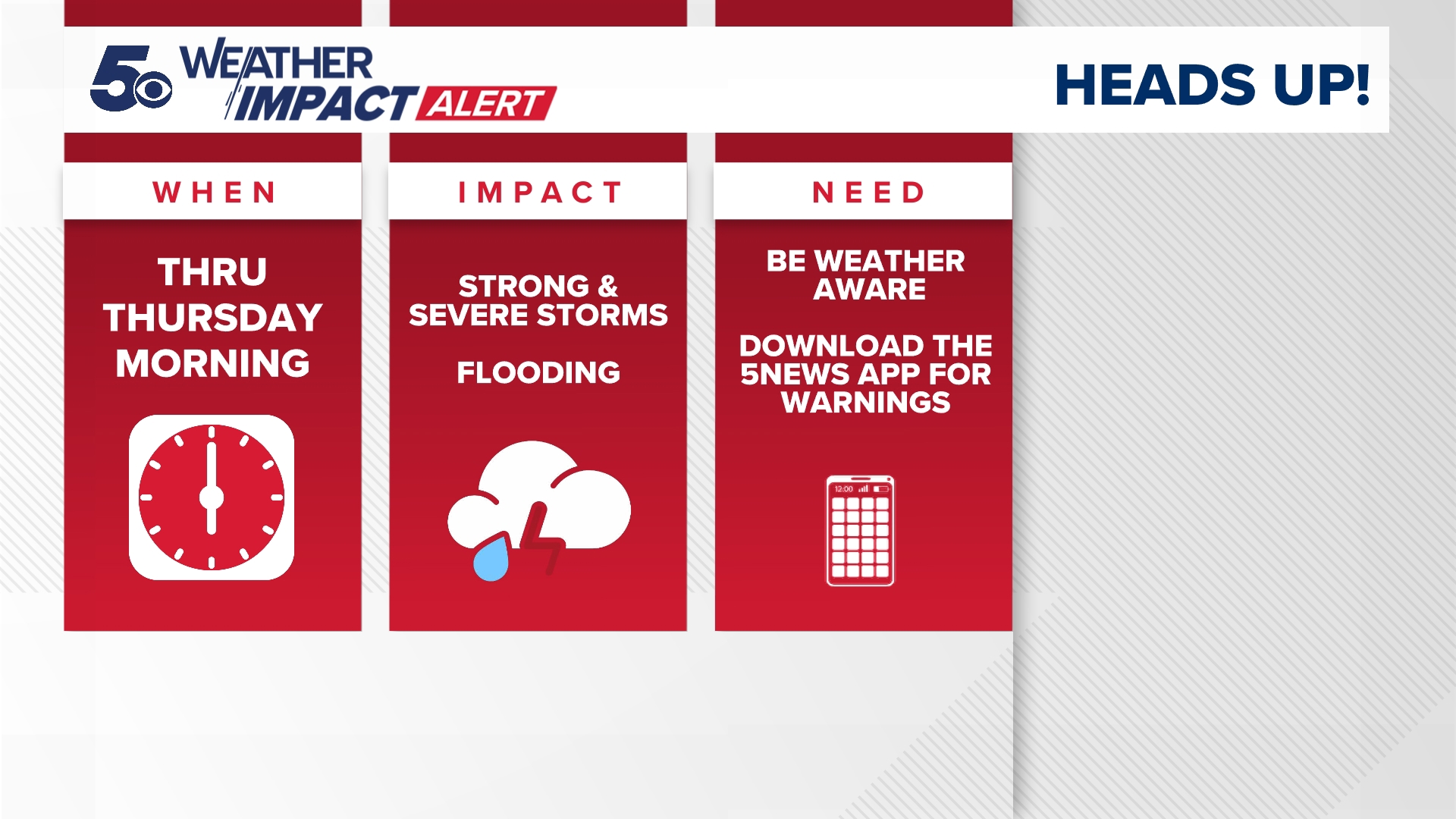 5 WEATHER IMPACT ALERT

HEADS UP!

WHEN

THRU THURSDAY MORNING

IMPACT

STRONG & SEVERE STORMS

FLOODING

NEED

BE WEATHER AWARE

DOWNLOAD THE 5NEWS APP FOR WARNINGS

12:00